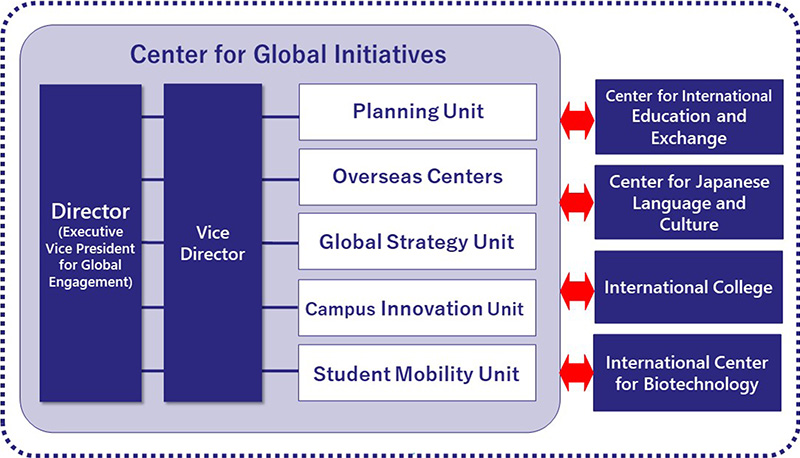 Center for Global Initiatives

Director
(Executive Vice President for Global Engagement)

Vice Director

Planning Unit

Overseas Centers

Global Strategy Unit

Campus Innovation Unit

Student Mobility Unit

Center for International Education and Exchange

Center for Japanese Language and Culture

International College

International Center for Biotechnology